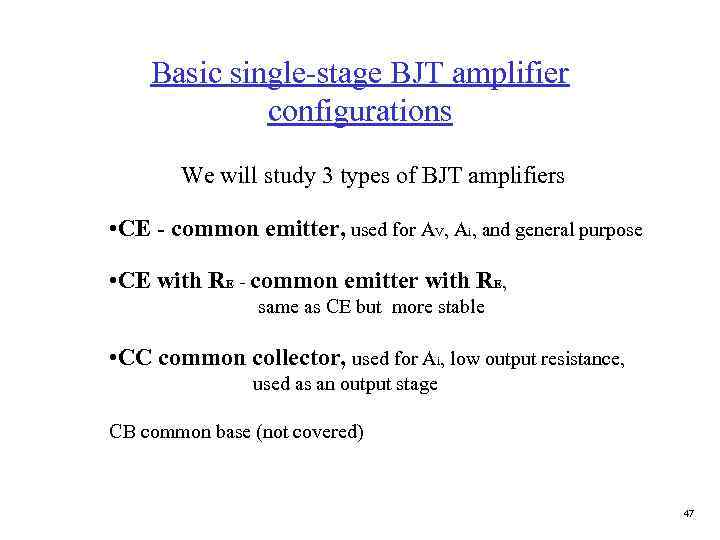 Basic single-stage BJT amplifier configurations

We will study 3 types of BJT amplifiers

•CE - common emitter, used for $A_V$, $A_i$, and general purpose

•CE with $R_E$ - common emitter with $R_E$, same as CE but more stable

•CC common collector, used for $A_i$, low output resistance, used as an output stage

CB common base (not covered)

47